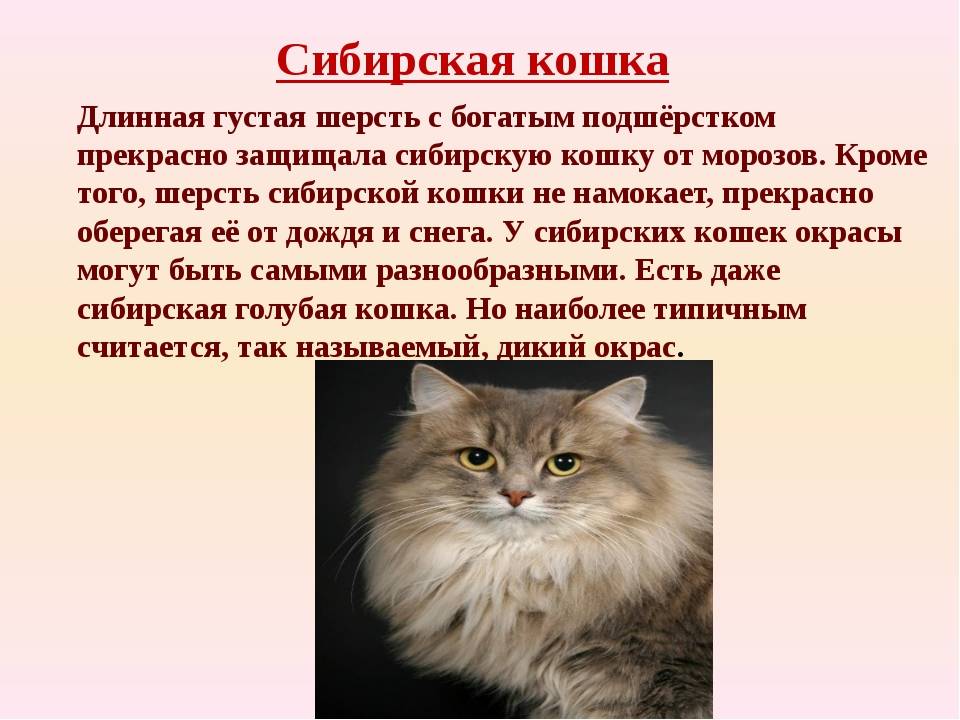 Сибирская кошка

Длинная густая шерсть с богатым подшёрстком прекрасно защищала сибирскую кошку от морозов. Кроме того, шерсть сибирской кошки не намокает, прекрасно оберегая её от дождя и снега. У сибирских кошек окрасы могут быть самыми разнообразными. Есть даже сибирская голубая кошка. Но наиболее типичным считается, так называемый, дикий окрас.